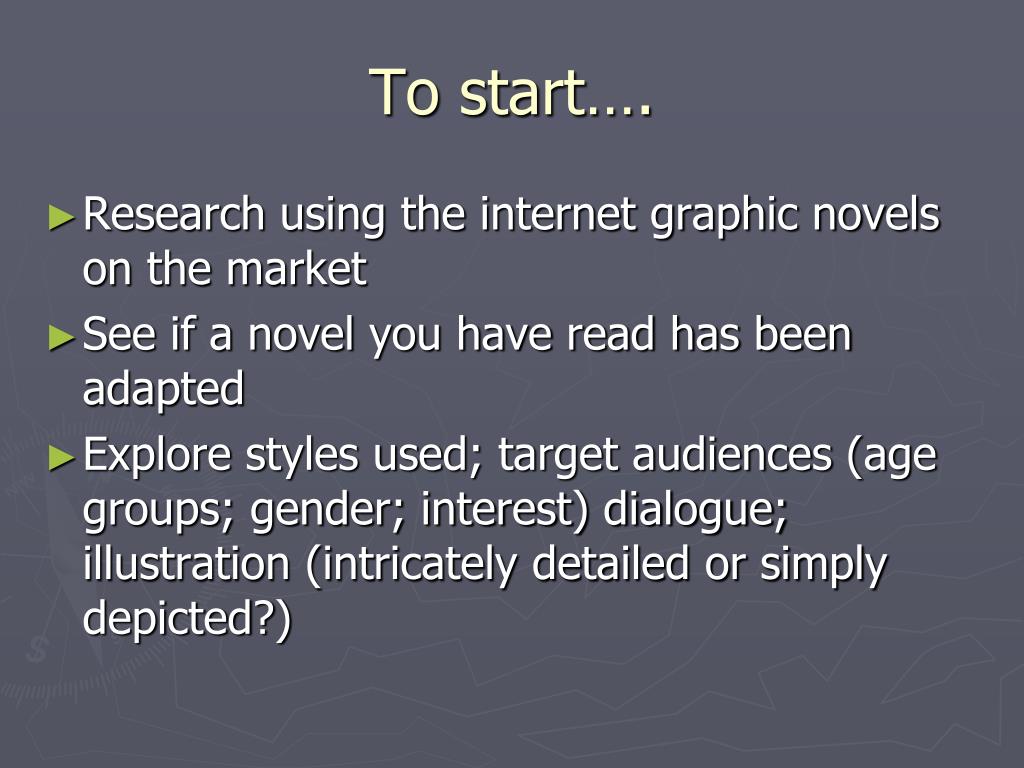 To start….

►Research using the internet graphic novels on the market

►See if a novel you have read has been adapted

►Explore styles used; target audiences (age groups; gender; interest) dialogue; illustration (intricately detailed or simply depicted?)